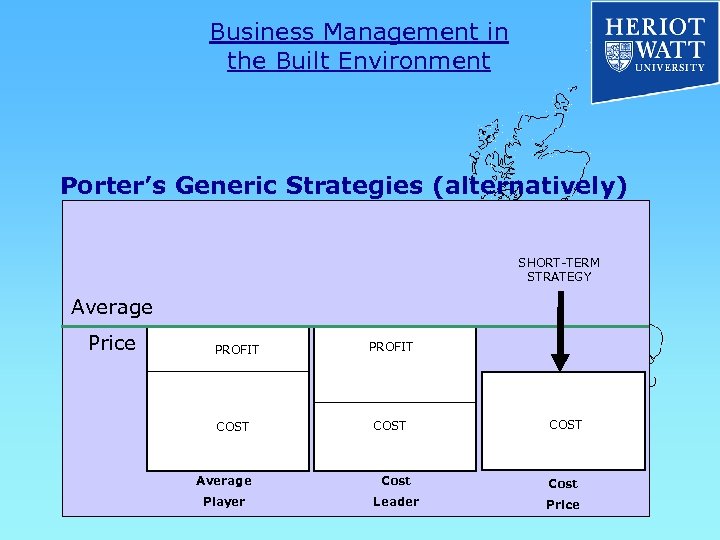 Business Management in the Built Environment

HERIOT WATT UNIVERSITY

Porter's Generic Strategies (alternatively)

SHORT-TERM STRATEGY

Average

Price

PROFIT

COST

Average Player

PROFIT

COST

Cost Leader

COST

Cost Price